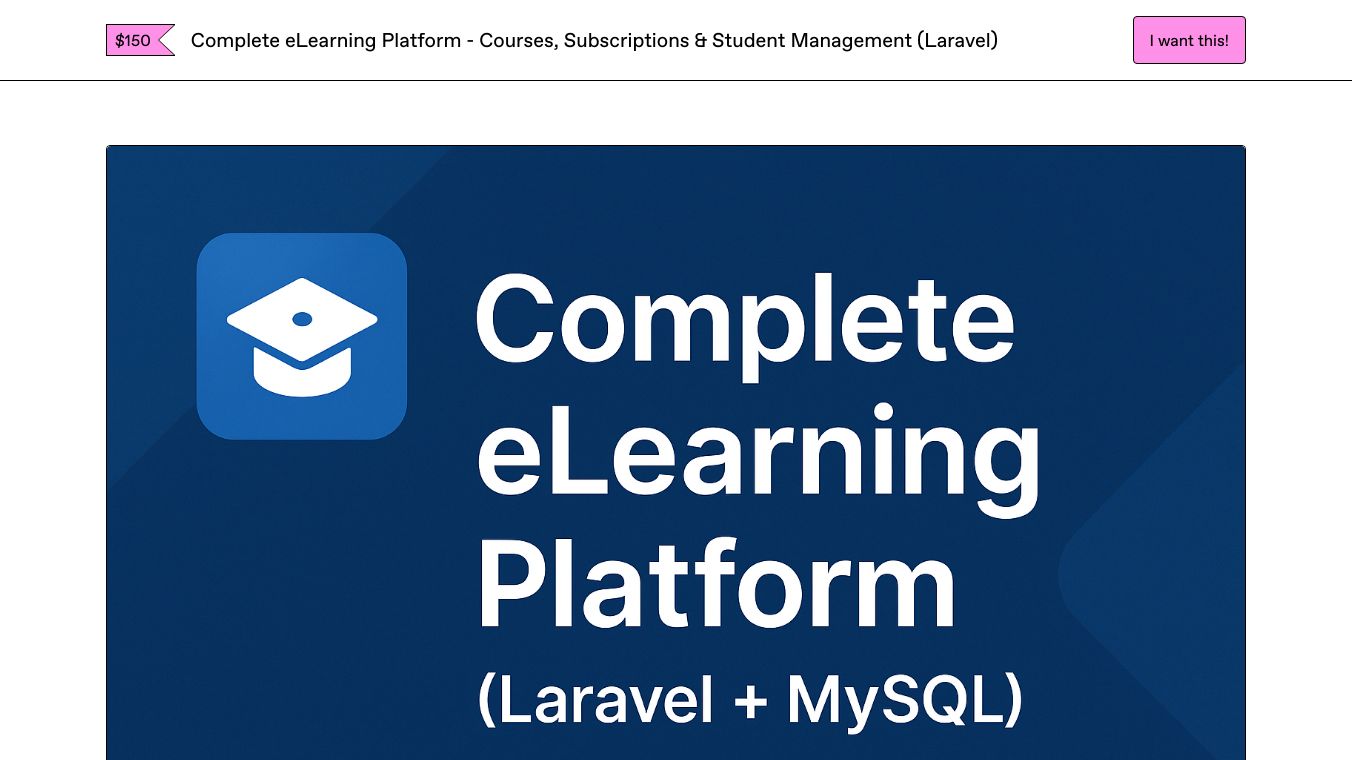 $150 Complete eLearning Platform - Courses, Subscriptions & Student Management (Laravel)

I want this!

Complete eLearning Platform (Laravel + MySQL)